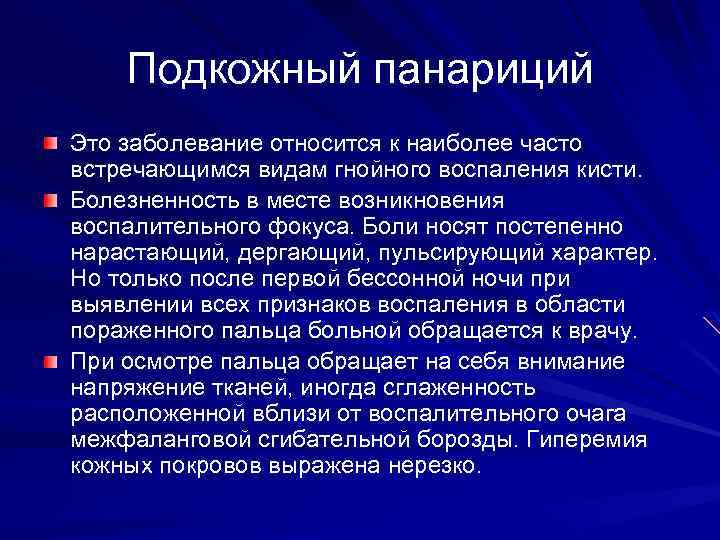 Подкожный панариций

Это заболевание относится к наиболее часто встречающимся видам гнойного воспаления кисти.

Болезненность в месте возникновения воспалительного фокуса. Боли носят постепенно нарастающий, дергающий, пульсирующий характер. Но только после первой бессонной ночи при выявлении всех признаков воспаления в области пораженного пальца больной обращается к врачу.

При осмотре пальца обращает на себя внимание напряжение тканей, иногда сглаженность расположенной вблизи от воспалительного очага межфаланговой сгибательной борозды. Гиперемия кожных покровов выражена нерезко.